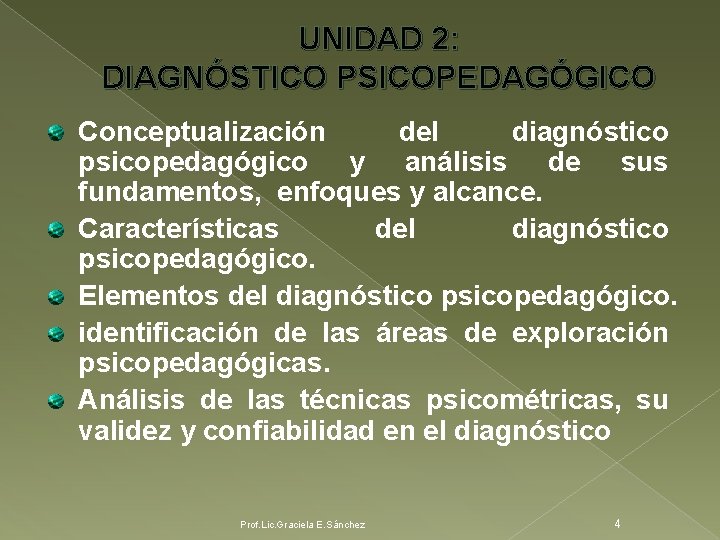 UNIDAD 2:
DIAGNÓSTICO PSICOPEDAGÓGICO

Conceptualización del diagnóstico psicopedagógico y análisis de sus fundamentos, enfoques y alcance.

Características del diagnóstico psicopedagógico.

Elementos del diagnóstico psicopedagógico.

identificación de las áreas de exploración psicopedagógicas.

Análisis de las técnicas psicométricas, su validez y confiabilidad en el diagnóstico

Prof.Lic.Graciela E.Sánchez

4